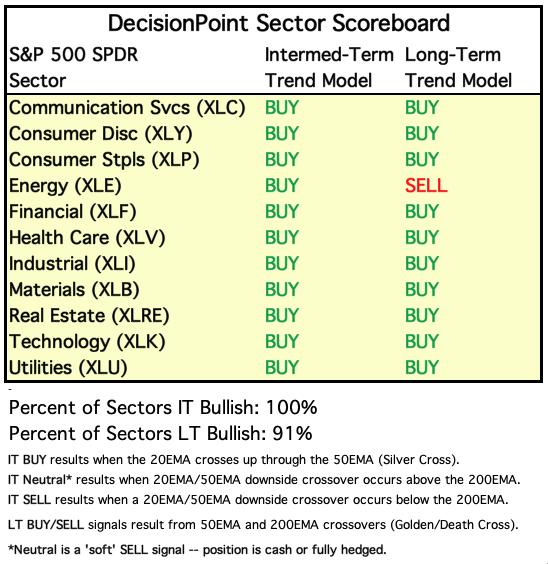 DecisionPoint Sector Scoreboard

| S&P 500 SPDR Sector | Intermed-Term Trend Model | Long-Term Trend Model |
|---|---|---|
| Communication Svcs (XLC) | BUY | BUY |
| Consumer Disc (XLY) | BUY | BUY |
| Consumer Stpls (XLP) | BUY | BUY |
| Energy (XLE) | BUY | SELL |
| Financial (XLF) | BUY | BUY |
| Health Care (XLV) | BUY | BUY |
| Industrial (XLI) | BUY | BUY |
| Materials (XLB) | BUY | BUY |
| Real Estate (XLRE) | BUY | BUY |
| Technology (XLK) | BUY | BUY |
| Utilities (XLU) | BUY | BUY |

Percent of Sectors IT Bullish: 100%

Percent of Sectors LT Bullish: 91%

IT BUY results when the 20EMA crosses up through the 50EMA (Silver Cross).

IT Neutral* results when 20EMA/50EMA downside crossover occurs above the 200EMA.

IT SELL results when a 20EMA/50EMA downside crossover occurs below the 200EMA.

LT BUY/SELL signals result from 50EMA and 200EMA crossovers (Golden/Death Cross).

*Neutral is a 'soft' SELL signal -- position is cash or fully hedged.